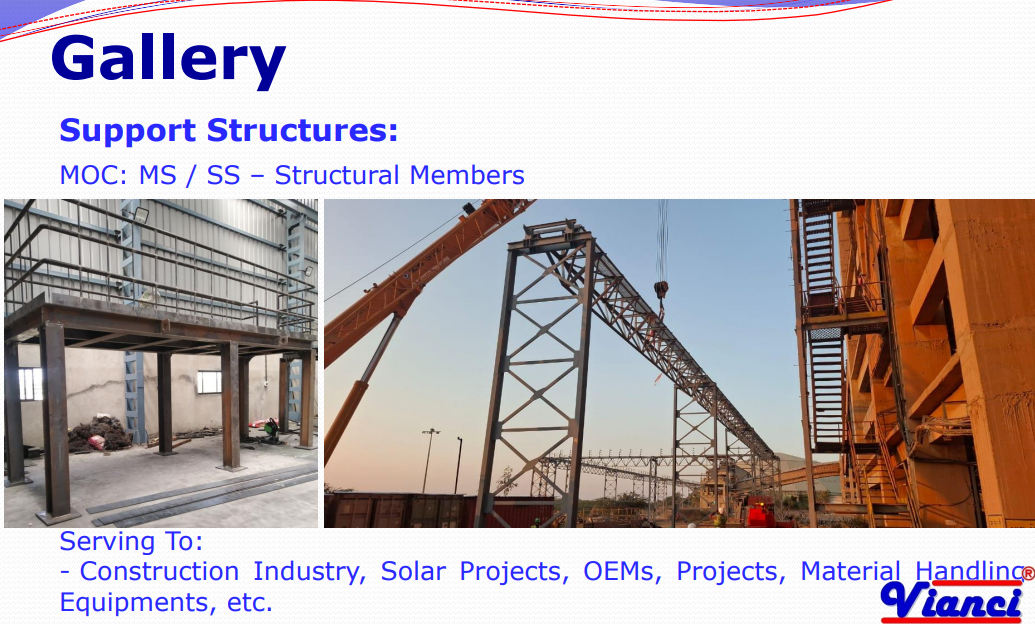 Gallery

Support Structures:

MOC: MS / SS – Structural Members

Serving To:
- Construction Industry, Solar Projects, OEMs, Projects, Material Handling Equipments, etc.

Vianci®